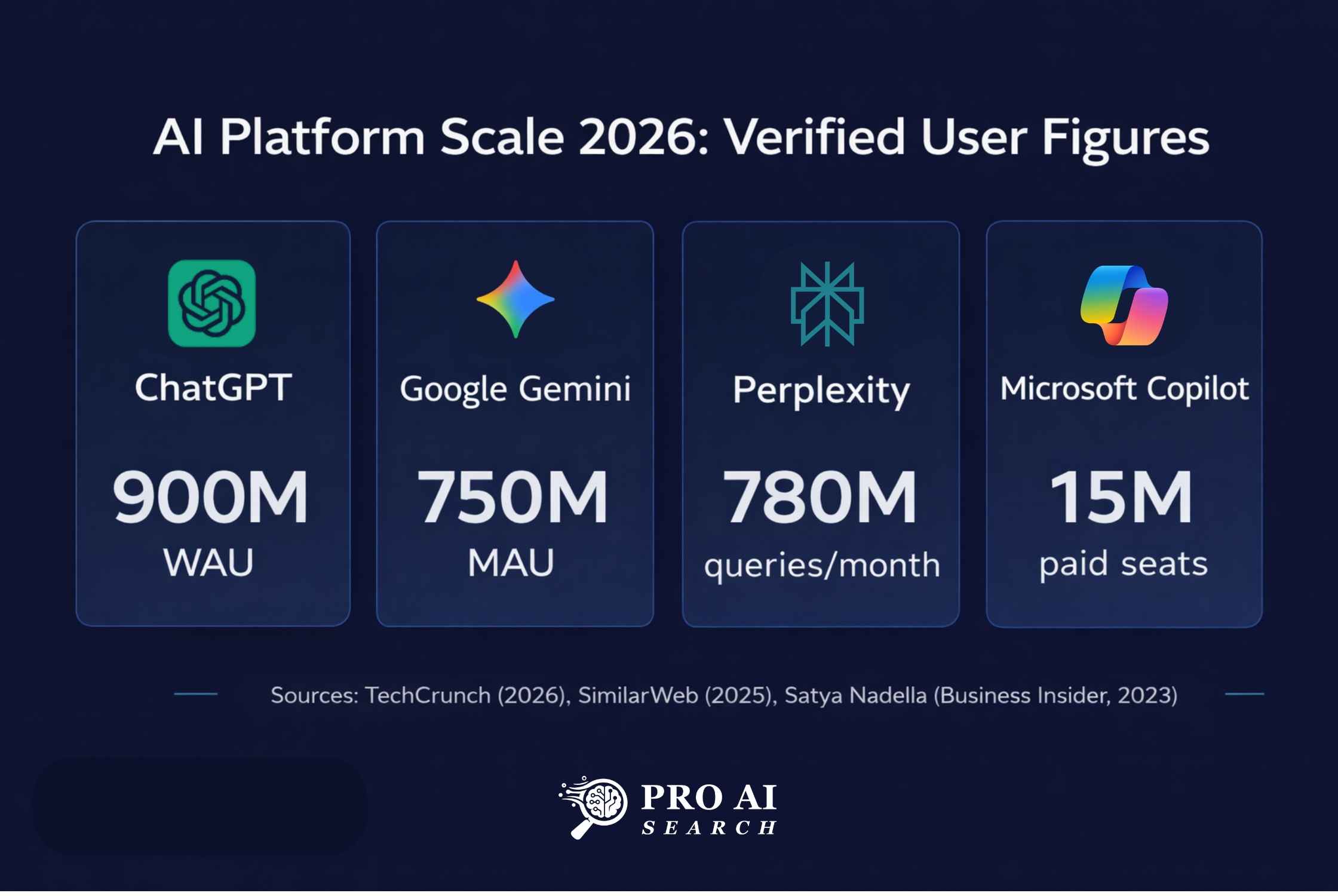 AI Platform Scale 2026: Verified User Figures

ChatGPT
900M
WAU

Google Gemini
750M
MAU

Perplexity
780M
queries/month

Microsoft Copilot
15M
paid seats

Sources: TechCrunch (2026), SimilarWeb (2025), Satya Nadella (Business Insider, 2023)

PRO AI
SEARCH